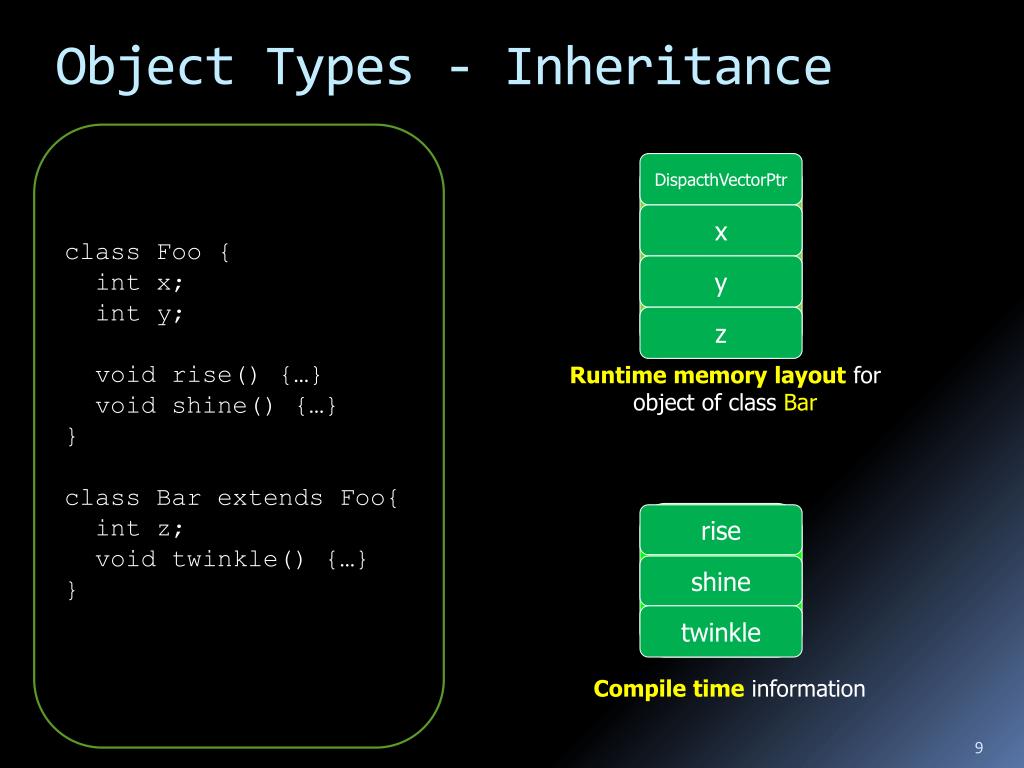 Object Types - Inheritance

class Foo {
  int x;
  int y;

  void rise() {…}
  void shine() {…}
}

class Bar extends Foo{
  int z;
  void twinkle() {…}
}

DispacthVectorPtr

x

y

z

Runtime memory layout for object of class Bar

rise

shine

twinkle

Compile time information

9